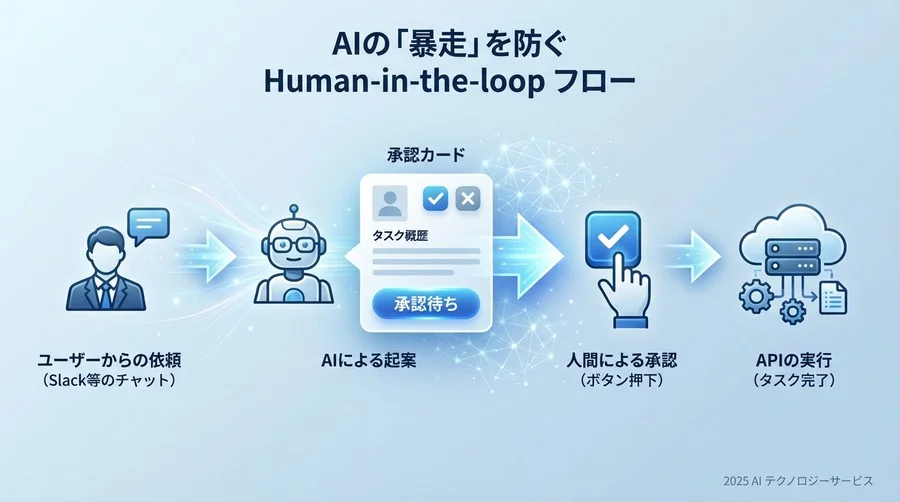 AIの「暴走」を防ぐ
Human-in-the-loop フロー

承認カード

タスク概歴

承認待ち

ユーザーからの依頼
（Slack等のチャット）

AIによる起案

人間による承認
（ボタン押下）

APIの実行
（タスク完了）

2025 AI テクノロジーサービス